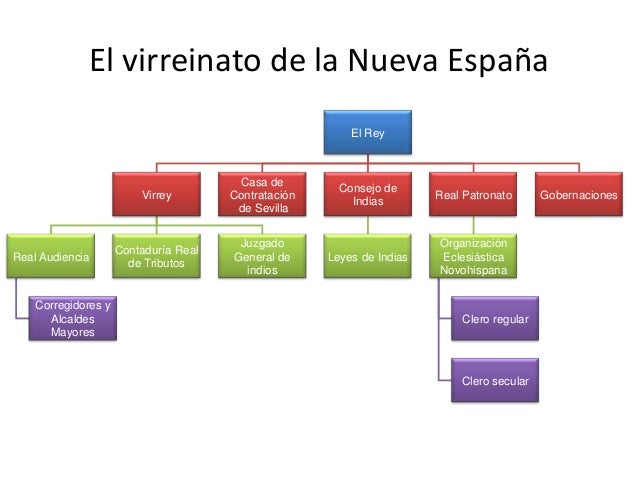 El virreinato de la Nueva España

El Rey

Virrey

Casa de Contratación de Sevilla

Consejo de Indias

Real Patronato

Gobernaciones

Real Audiencia

Contaduría Real de Tributos

Juzgado General de indios

Leyes de Indias

Organización Eclesiástica Novohispana

Corregidores y Alcaldes Mayores

Clero regular

Clero secular